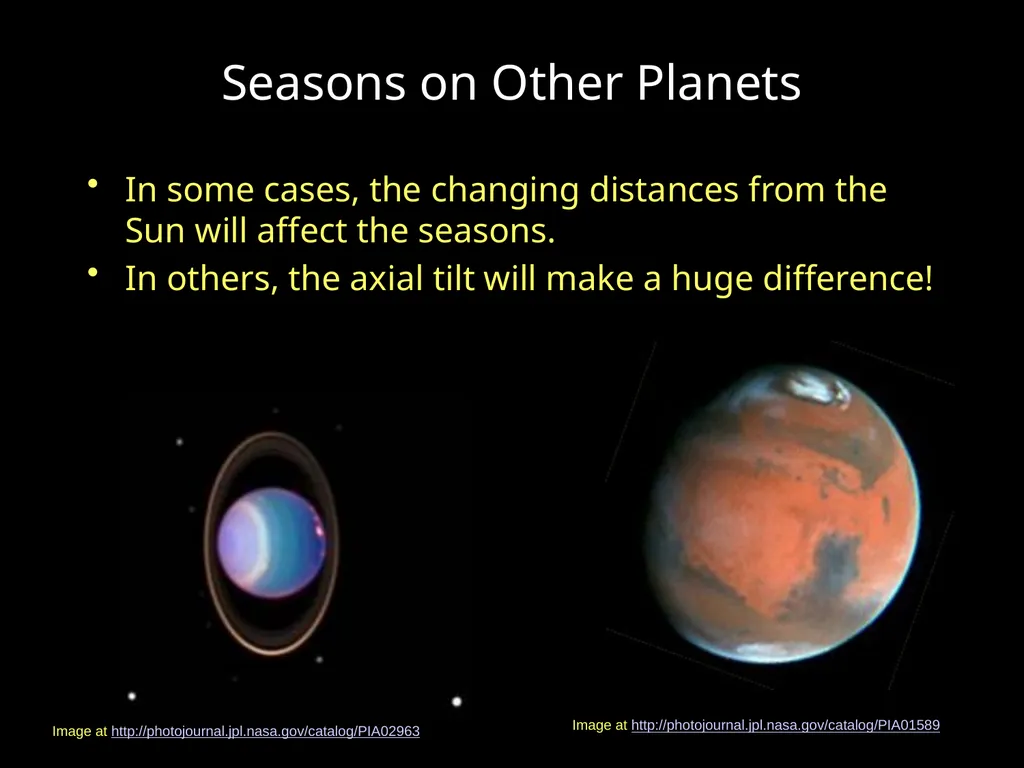 Seasons on Other Planets

• In some cases, the changing distances from the Sun will affect the seasons.
• In others, the axial tilt will make a huge difference!

Image at http://photojournal.jpl.nasa.gov/catalog/PIA02963

Image at http://photojournal.jpl.nasa.gov/catalog/PIA01589